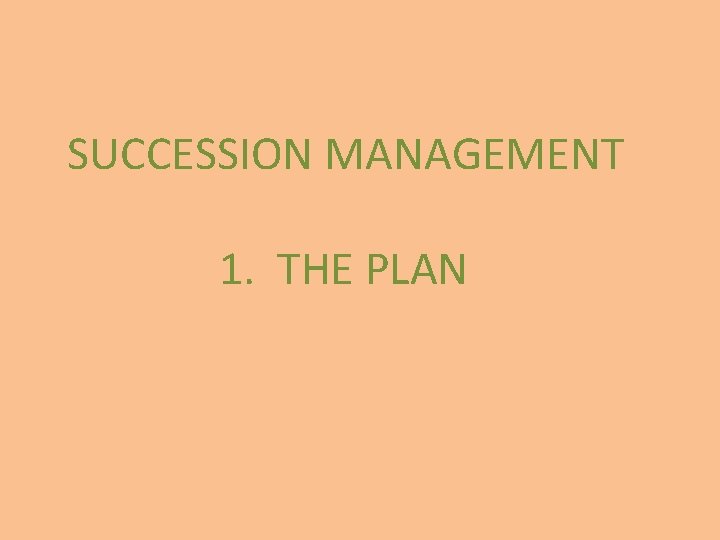 SUCCESSION MANAGEMENT

1. THE PLAN